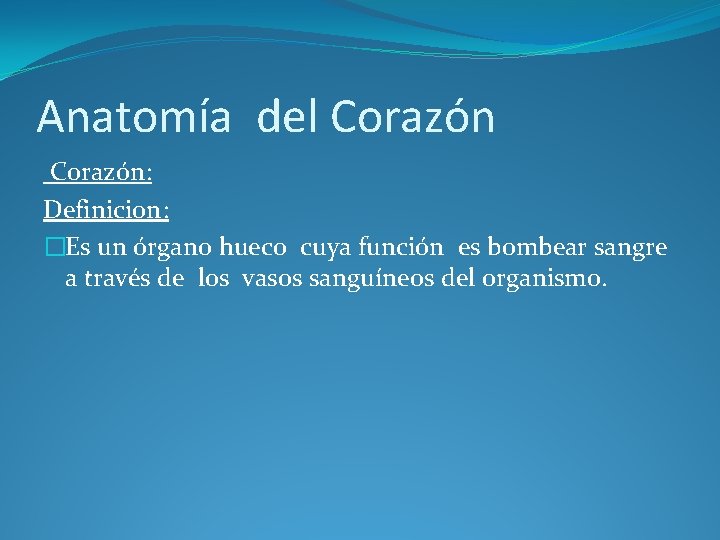 Anatomía del Corazón

Corazón:

Definicion:

Es un órgano hueco cuya función es bombear sangre a través de los vasos sanguíneos del organismo.